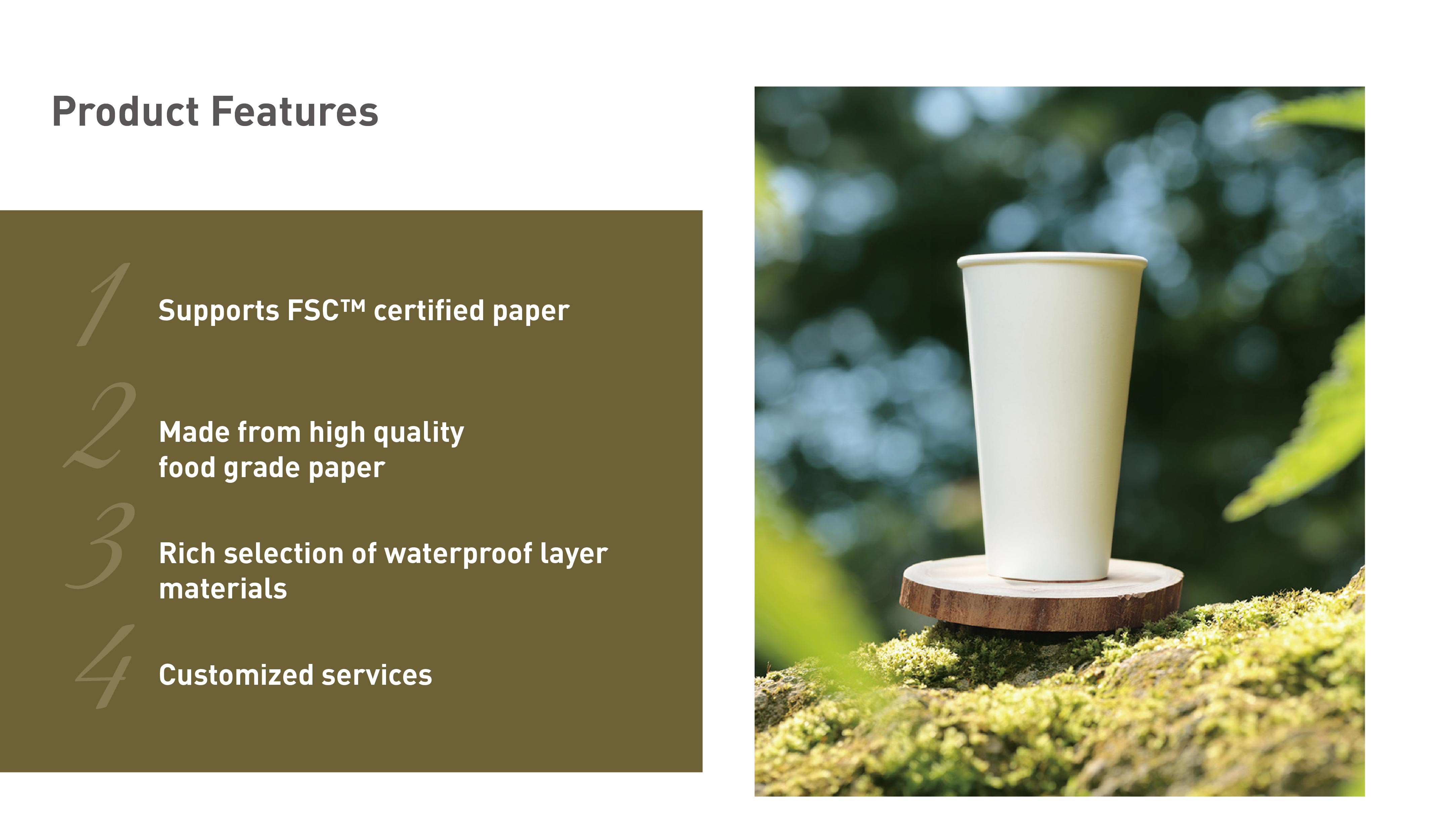 Product Features

1 Supports FSC™ certified paper

2 Made from high quality food grade paper

3 Rich selection of waterproof layer materials

4 Customized services